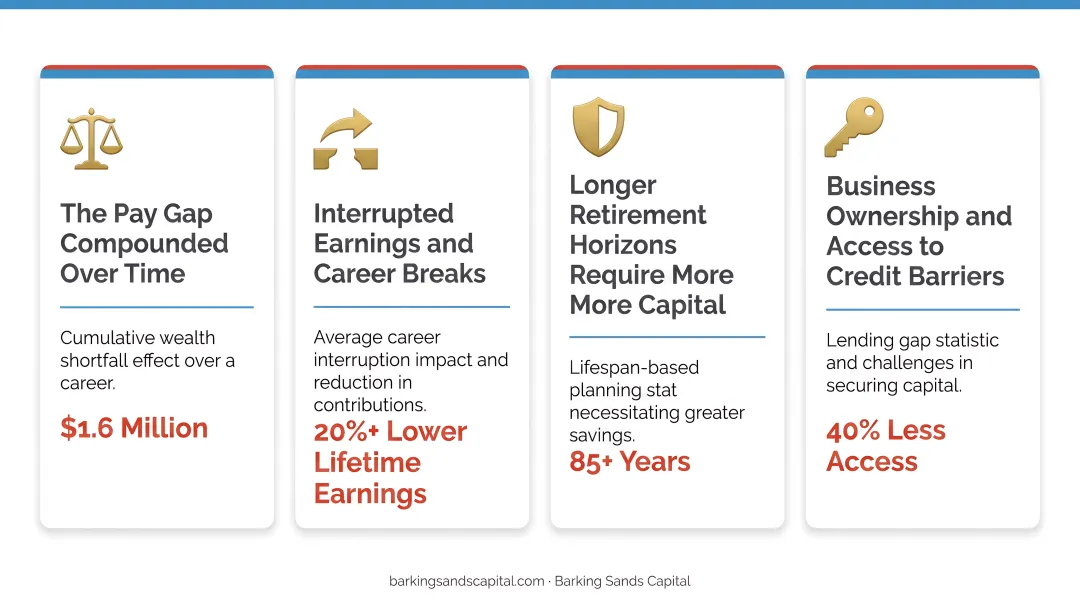 The Pay Gap Compounded Over Time

Cumulative wealth shortfall effect over a career.

$1.6 Million

Interrupted Earnings and Career Breaks

Average career interruption impact and reduction in contributions.

20%+ Lower Lifetime Earnings

Longer Retirement Horizons Require More More Capital

Lifespan-based planning stat necessitating greater savings.

85+ Years

Business Ownership and Access to Credit Barriers

Lending gap statistic and challenges in securing capital.

40% Less Access

barkingsandscapital.com · Barking Sands Capital